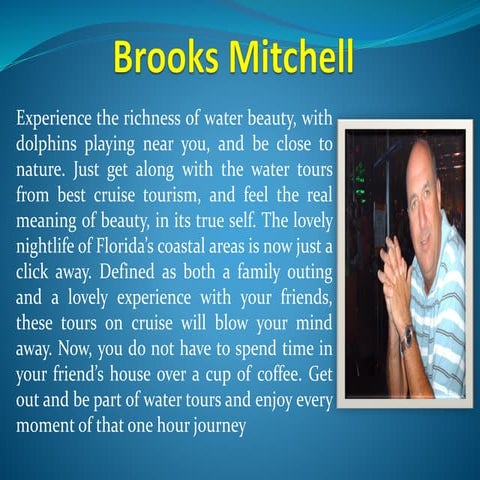 Brooks Mitchell

Experience the richness of water beauty, with dolphins playing near you, and be close to nature. Just get along with the water tours from best cruise tourism, and feel the real meaning of beauty, in its true self. The lovely nightlife of Florida's coastal areas is now just a click away. Defined as both a family outing and a lovely experience with your friends, these tours on cruise will blow your mind away. Now, you do not have to spend time in your friend's house over a cup of coffee. Get out and be part of water tours and enjoy every moment of that one hour journey